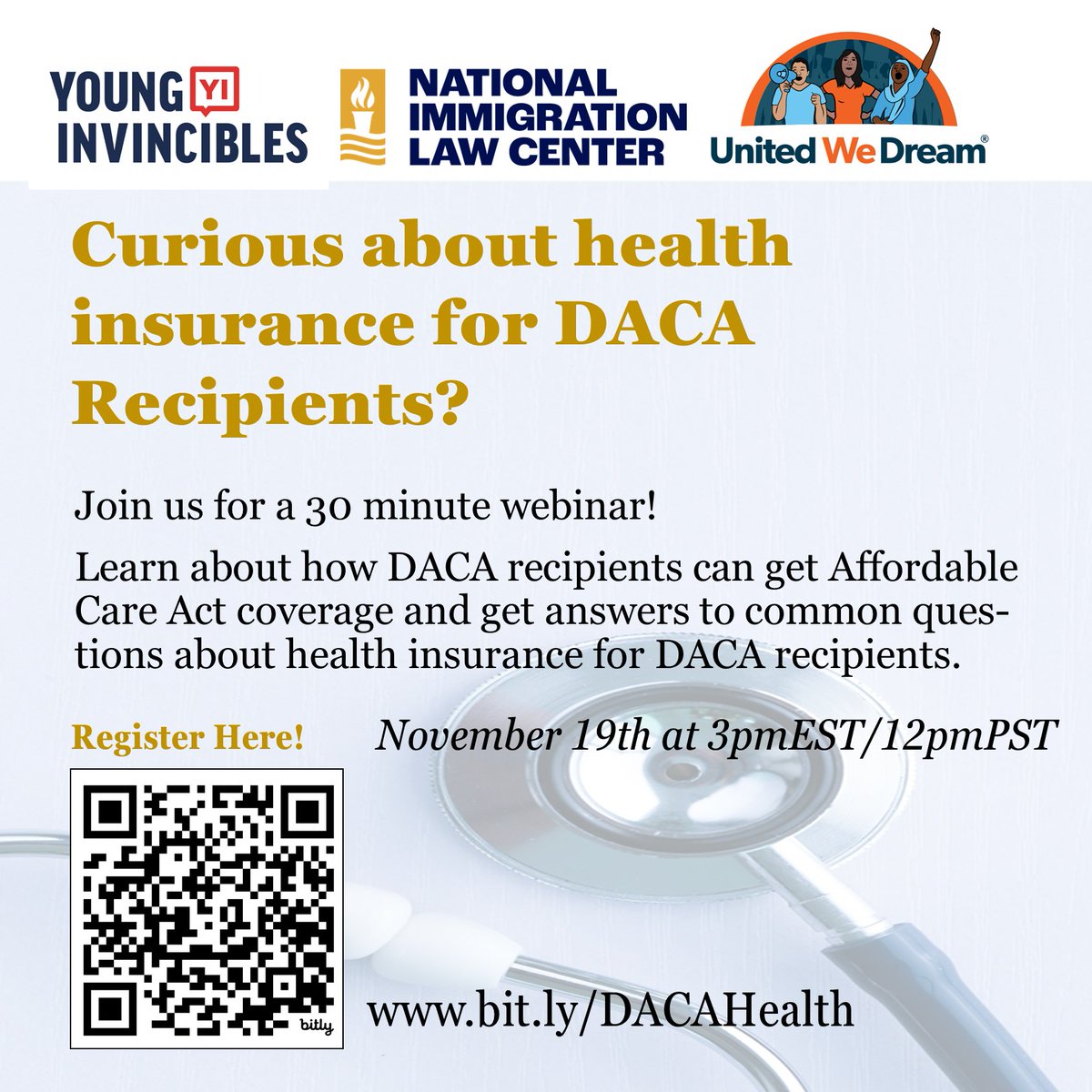 YOUNG YI INVINCIBLES

NATIONAL IMMIGRATION LAW CENTER

United We Dream®

Curious about health insurance for DACA Recipients?

Join us for a 30 minute webinar!

Learn about how DACA recipients can get Affordable Care Act coverage and get answers to common questions about health insurance for DACA recipients.

Register Here!

November 19th at 3pmEST/12pmPST

bitly

www.bit.ly/DACAHealth